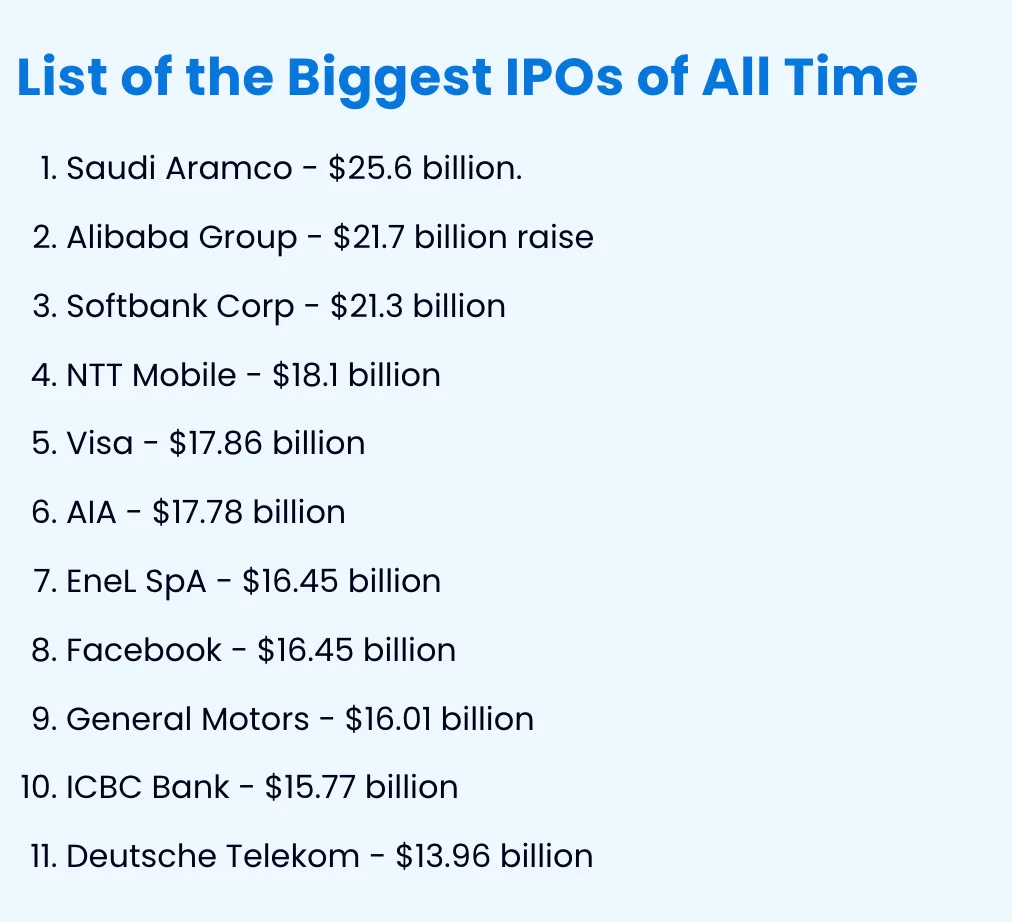 List of the Biggest IPOs of All Time

1. Saudi Aramco - \$25.6 billion.
2. Alibaba Group - \$21.7 billion raise
3. Softbank Corp - \$21.3 billion
4. NTT Mobile - \$18.1 billion
5. Visa - \$17.86 billion
6. AIA - \$17.78 billion
7. EneL SpA - \$16.45 billion
8. Facebook - \$16.45 billion
9. General Motors - \$16.01 billion
10. ICBC Bank - \$15.77 billion
11. Deutsche Telekom - \$13.96 billion